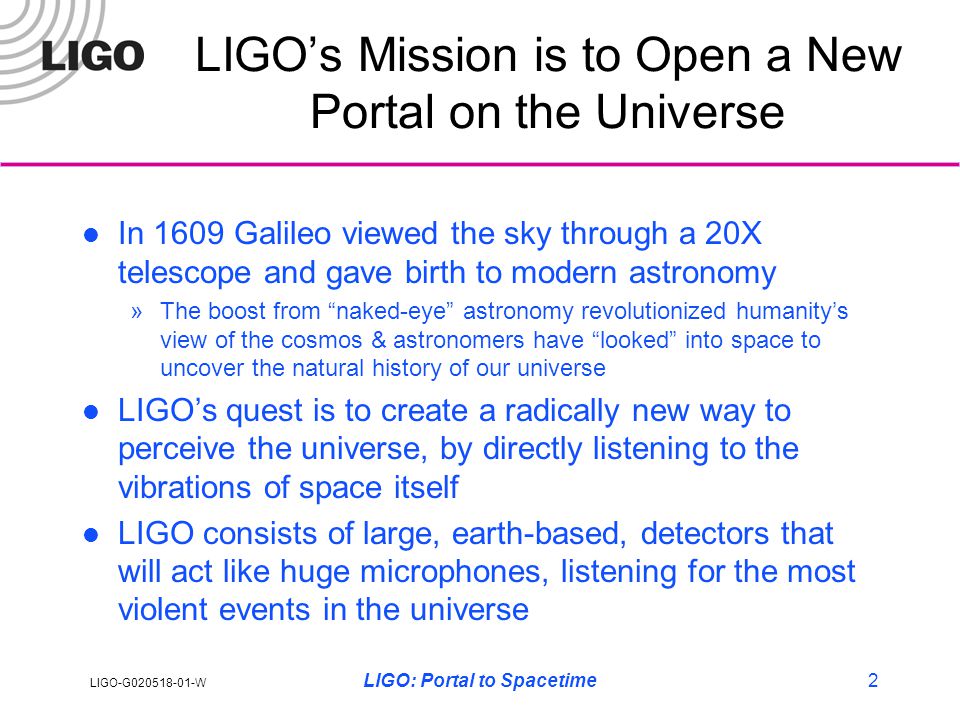 LIGO

LIGO’s Mission is to Open a New Portal on the Universe

● In 1609 Galileo viewed the sky through a 20X telescope and gave birth to modern astronomy

» The boost from “naked-eye” astronomy revolutionized humanity’s view of the cosmos & astronomers have “looked” into space to uncover the natural history of our universe

● LIGO’s quest is to create a radically new way to perceive the universe, by directly listening to the vibrations of space itself

● LIGO consists of large, earth-based, detectors that will act like huge microphones, listening for the most violent events in the universe

LIGO-G020518-01-W

LIGO: Portal to Spacetime

2